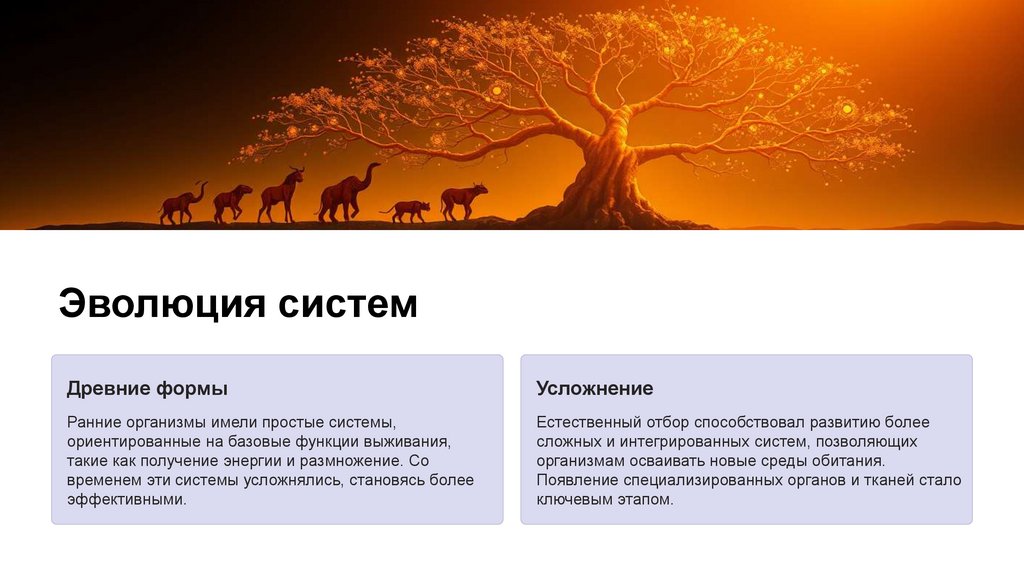 Эволюция систем

Древние формы

Ранние организмы имели простые системы, ориентированные на базовые функции выживания, такие как получение энергии и размножение. Со временем эти системы усложнялись, становясь более эффективными.

Усложнение

Естественный отбор способствовал развитию более сложных и интегрированных систем, позволяющих организмам осваивать новые среды обитания. Появление специализированных органов и тканей стало ключевым этапом.